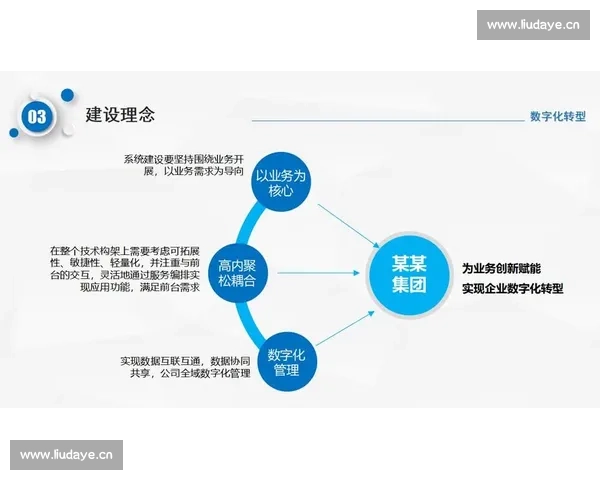 www.liudaye.cn

03 建设理念

数字化转型

系统建设要坚持围绕业务开展，以业务需求为导向

以业务为核心

在整个技术构架上需要考虑可拓展性、敏捷性、轻量化，并注重与前台的交互，灵活地通过服务编排实现应用功能，满足前台需求

高内聚松耦合

实现数据互联互通，数据协同共享，公司全域数字化管理

数字化管理

某某集团

为业务创新赋能
实现企业数字化转型

www.liudaye.cn